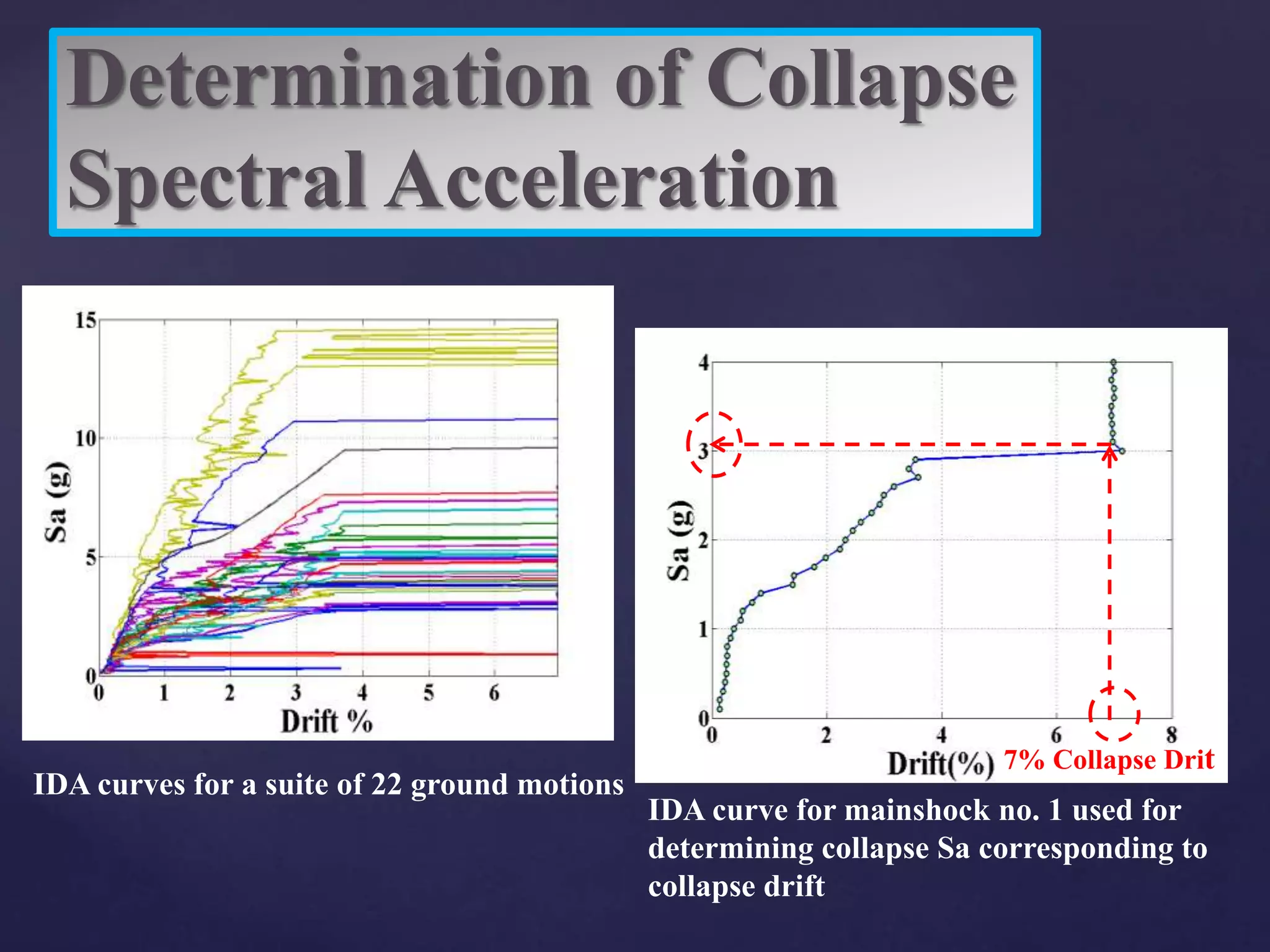 Determination of Collapse Spectral Acceleration

15
10
5
0
Sa (g)
0 1 2 3 4 5 6
Drift %

IDA curves for a suite of 22 ground motions

4
3
2
1
0
Sa (g)
0 2 4 6 8
Drift(%) 7% Collapse Drit

IDA curve for mainshock no. 1 used for determining collapse Sa corresponding to collapse drift